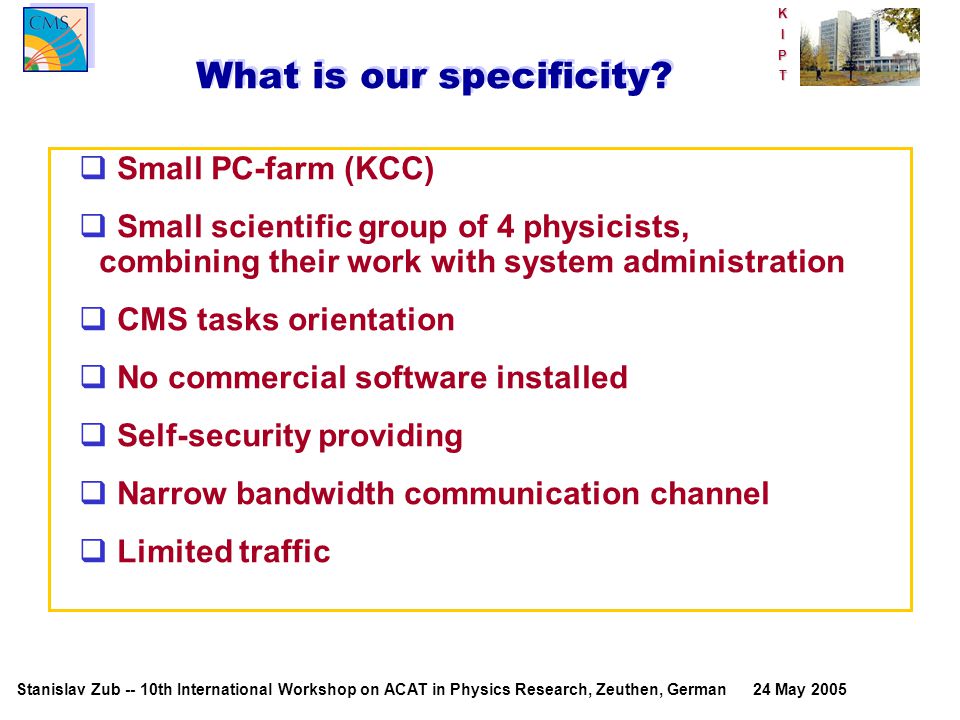 CMS

K
I
P
T

What is our specificity?

❑ Small PC-farm (KCC)

❑ Small scientific group of 4 physicists, combining their work with system administration

❑ CMS tasks orientation

❑ No commercial software installed

❑ Self-security providing

❑ Narrow bandwidth communication channel

❑ Limited traffic

Stanislav Zub -- 10th International Workshop on ACAT in Physics Research, Zeuthen, German 24 May 2005